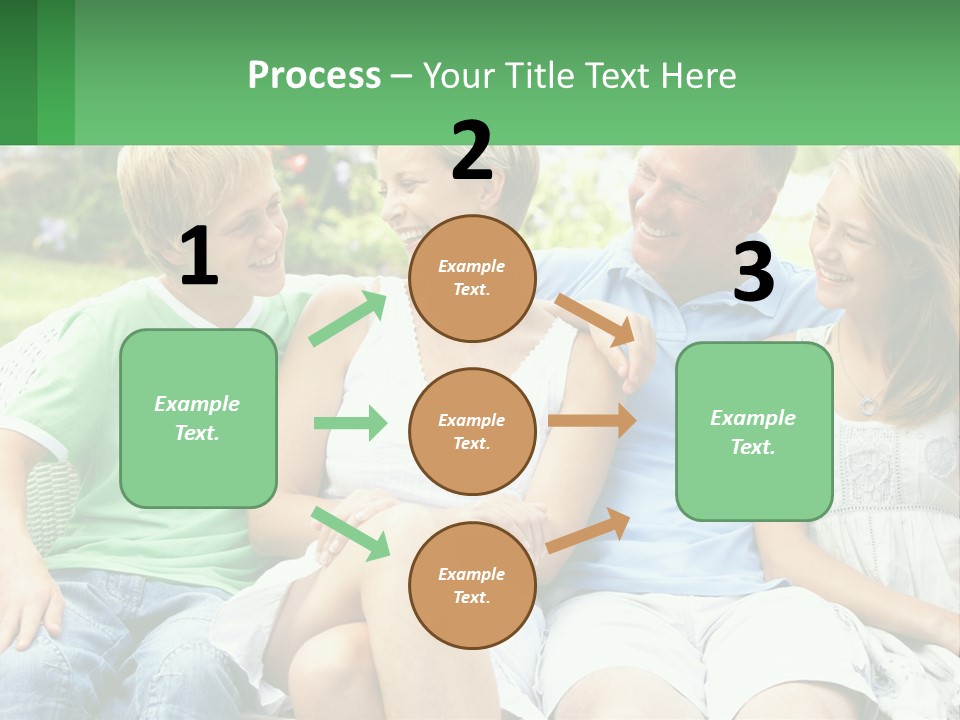 Process – Your Title Text Here

1

Example Text.

2

Example Text.

Example Text.

Example Text.

3

Example Text.